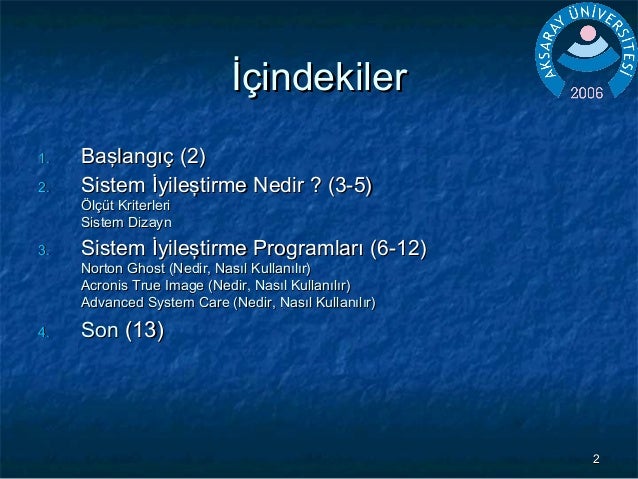 AKSARAY ÜNİVERSİTESİ
2006

İçindekiler

1. Başlangıç (2)
2. Sistem İyileştirme Nedir ? (3-5)
Ölçüt Kriterleri
Sistem Dizayn
3. Sistem İyileştirme Programları (6-12)
Norton Ghost (Nedir, Nasıl Kullanılır)
Acronis True Image (Nedir, Nasıl Kullanılır)
Advanced System Care (Nedir, Nasıl Kullanılır)
4. Son (13)

2